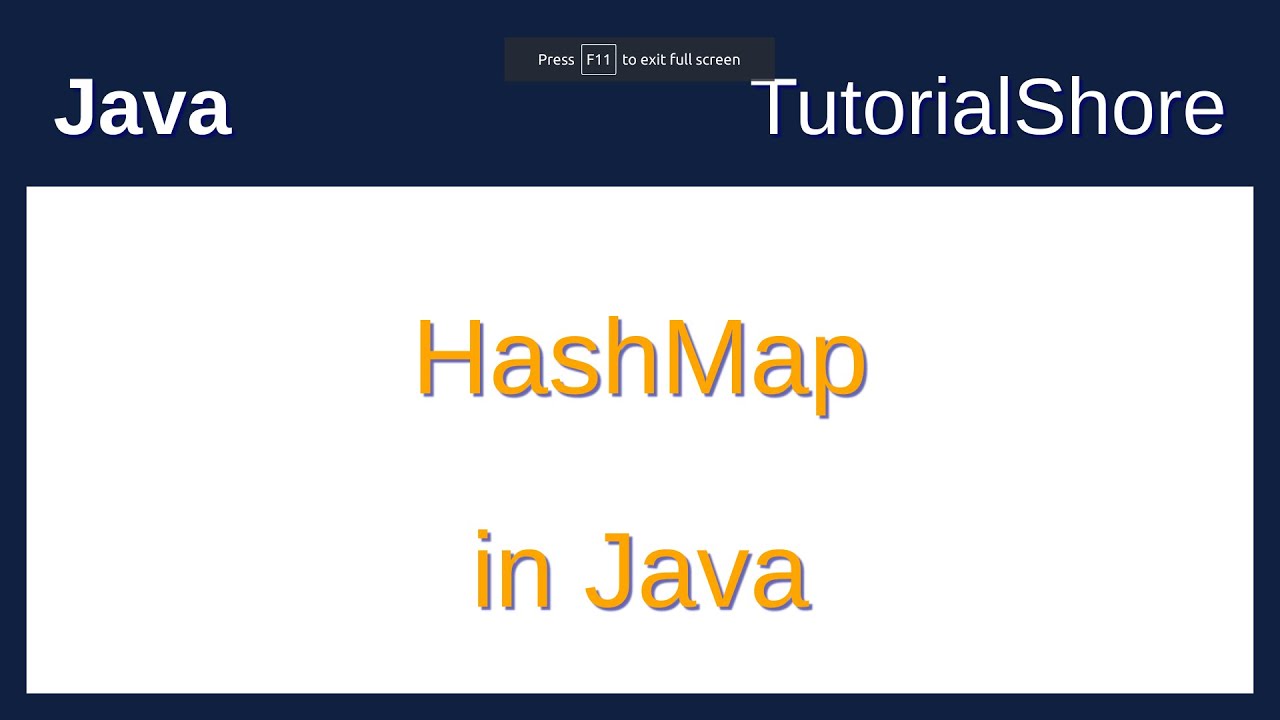 Press F11 to exit full screen

Java

TutorialShore

HashMap

in Java